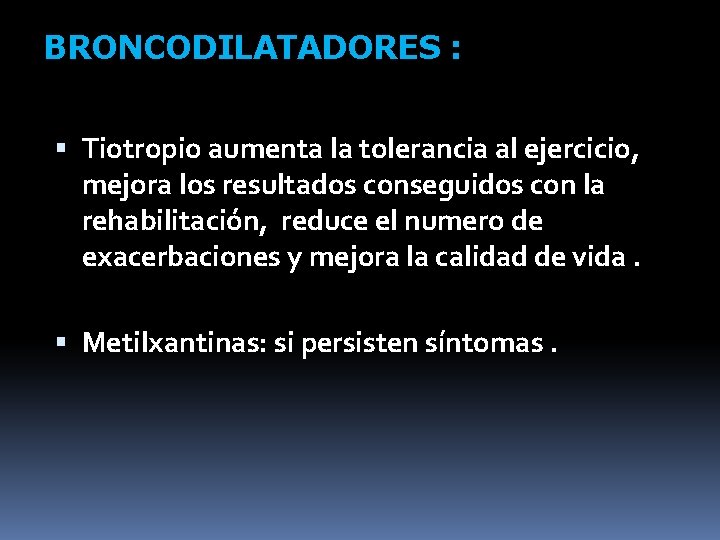 BRONCODILATADORES :

▪ Tiotropio aumenta la tolerancia al ejercicio, mejora los resultados conseguidos con la rehabilitación, reduce el numero de exacerbaciones y mejora la calidad de vida .

▪ Metilxantinas: si persisten síntomas .